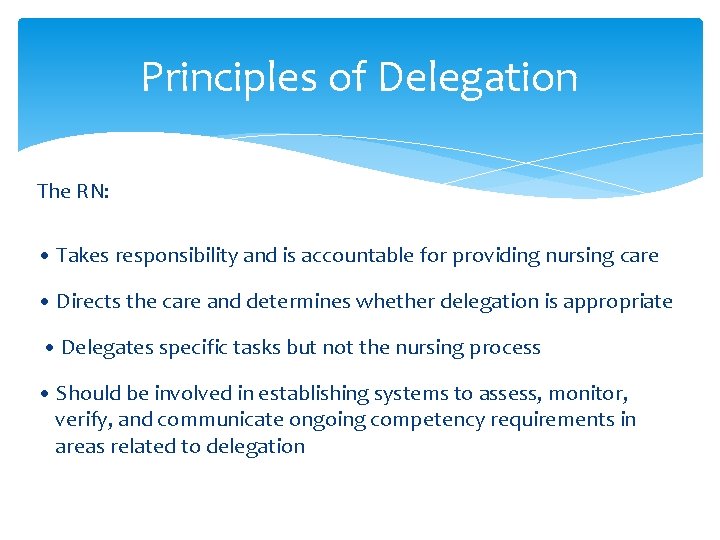 Principles of Delegation

The RN:

• Takes responsibility and is accountable for providing nursing care

• Directs the care and determines whether delegation is appropriate

• Delegates specific tasks but not the nursing process

• Should be involved in establishing systems to assess, monitor, verify, and communicate ongoing competency requirements in areas related to delegation